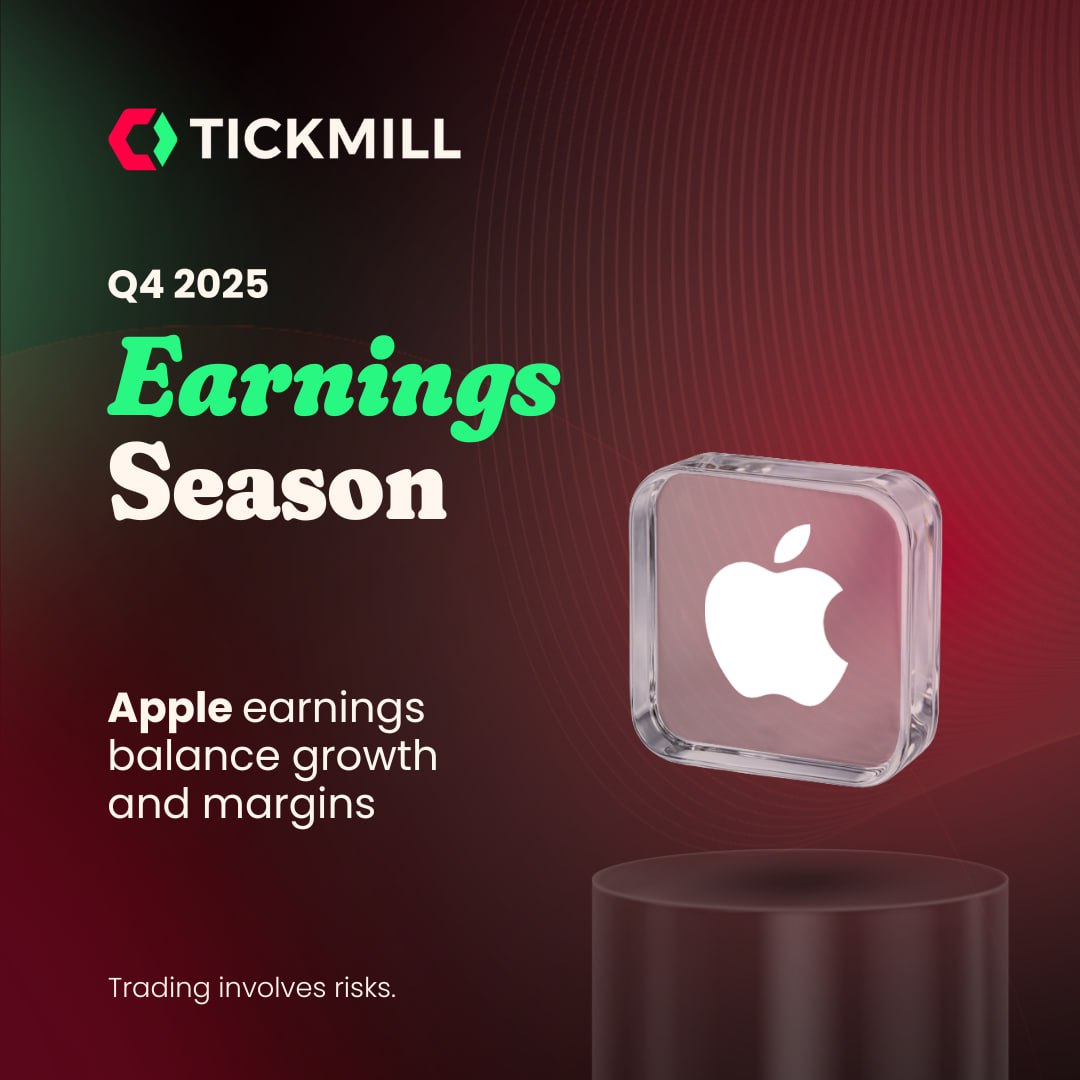 TICKMILL

Q4 2025

Earnings Season

Apple earnings balance growth and margins

Trading involves risks.